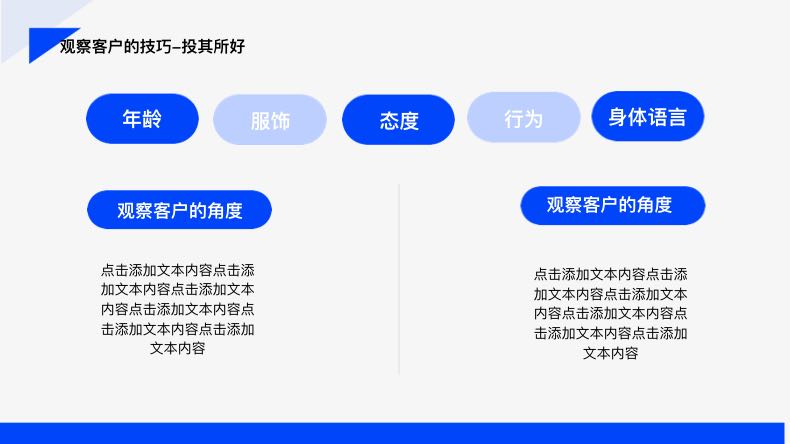 观察客户的技巧–投其所好

年龄

服饰

态度

行为

身体语言

观察客户的角度

点击添加文本内容点击添加文本内容点击添加文本内容点击添加文本内容点击添加文本内容点击添加文本内容

观察客户的角度

点击添加文本内容点击添加文本内容点击添加文本内容点击添加文本内容点击添加文本内容点击添加文本内容